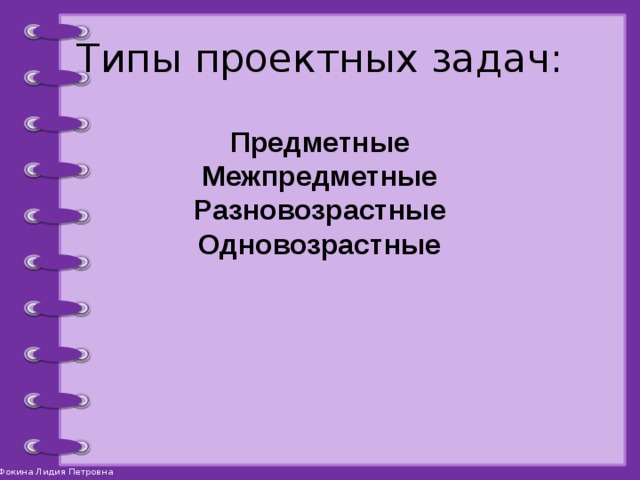 Типы проектных задач:

Предметные
Межпредметные
Разновозрастные
Одновозрастные

Фокина Лидия Петровна